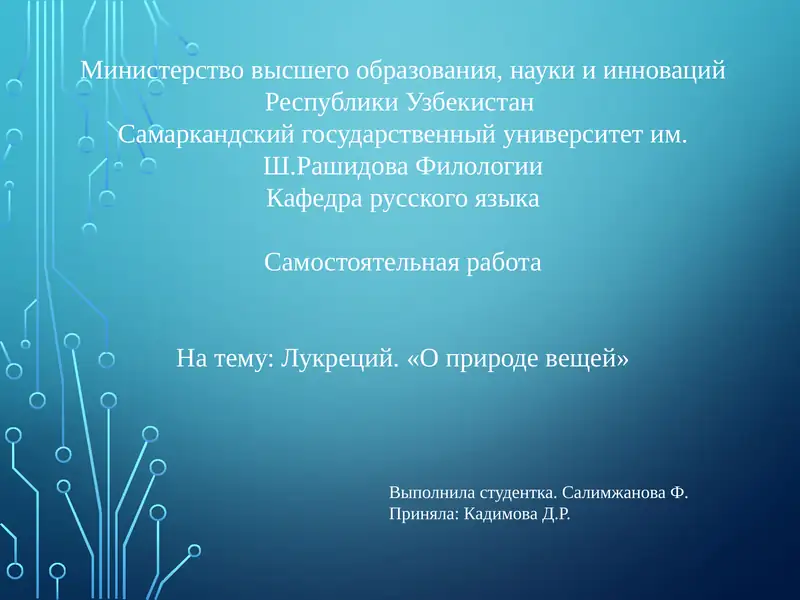 Министерство высшего образования, науки и инноваций
Республики Узбекистан
Самаркандский государственный университет им.
Ш.Рашидова Филологии
Кафедра русского языка

Самостоятельная работа

На тему: Лукреций. «О природе вещей»

Выполнила студентка. Салимжанова Ф.
Приняла: Кадимова Д.Р.